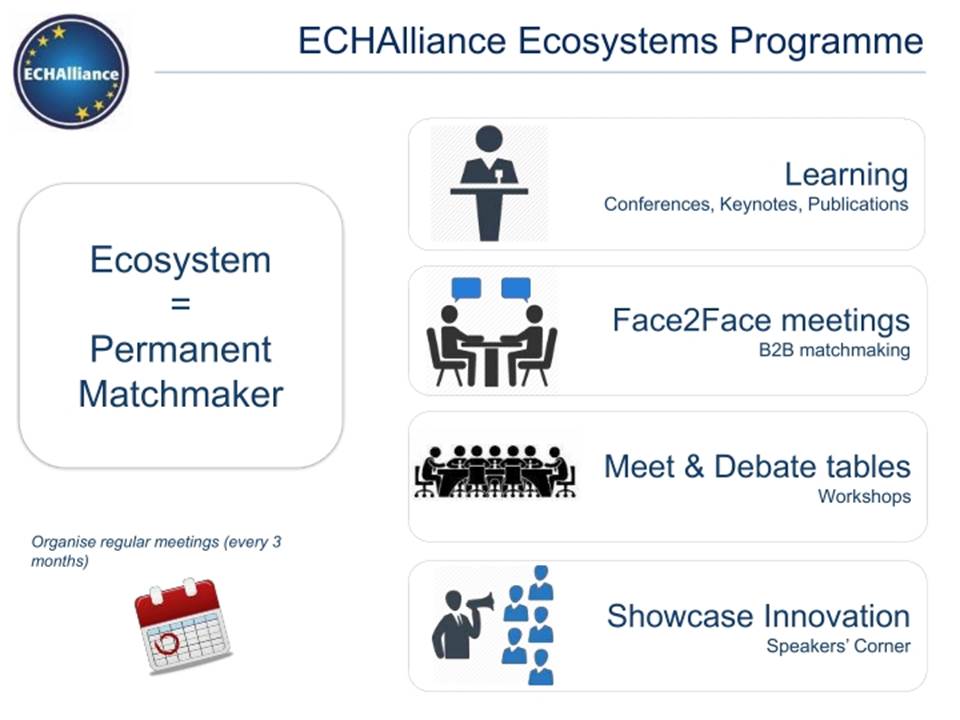 ECHAlliance

ECHAlliance Ecosystems Programme

Ecosystem
=
Permanent
Matchmaker

Organise regular meetings (every 3 months)

Learning
Conferences, Keynotes, Publications

Face2Face meetings
B2B matchmaking

Meet & Debate tables
Workshops

Showcase Innovation
Speakers' Corner